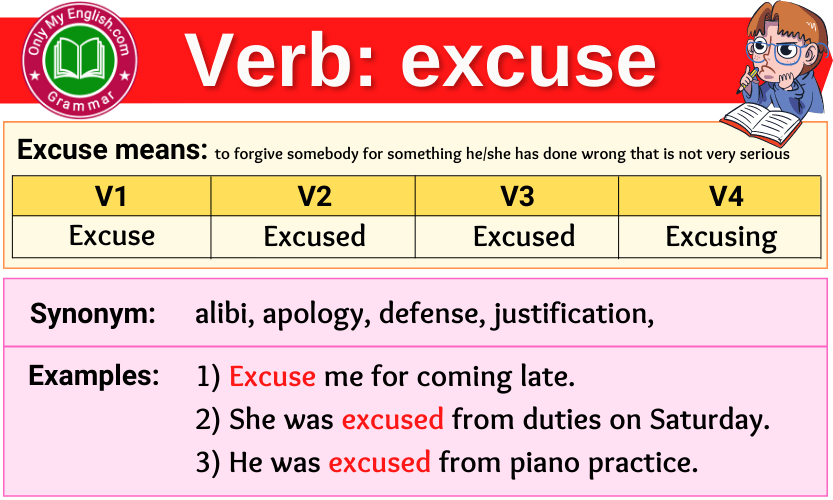 Only My English.com
Grammar

Verb: excuse

Excuse means: to forgive somebody for something he/she has done wrong that is not very serious

| V1 | V2 | V3 | V4 |
|---|---|---|---|
| Excuse | Excused | Excused | Excusing |

Synonym: alibi, apology, defense, justification,

Examples: 1) Excuse me for coming late.
2) She was excused from duties on Saturday.
3) He was excused from piano practice.